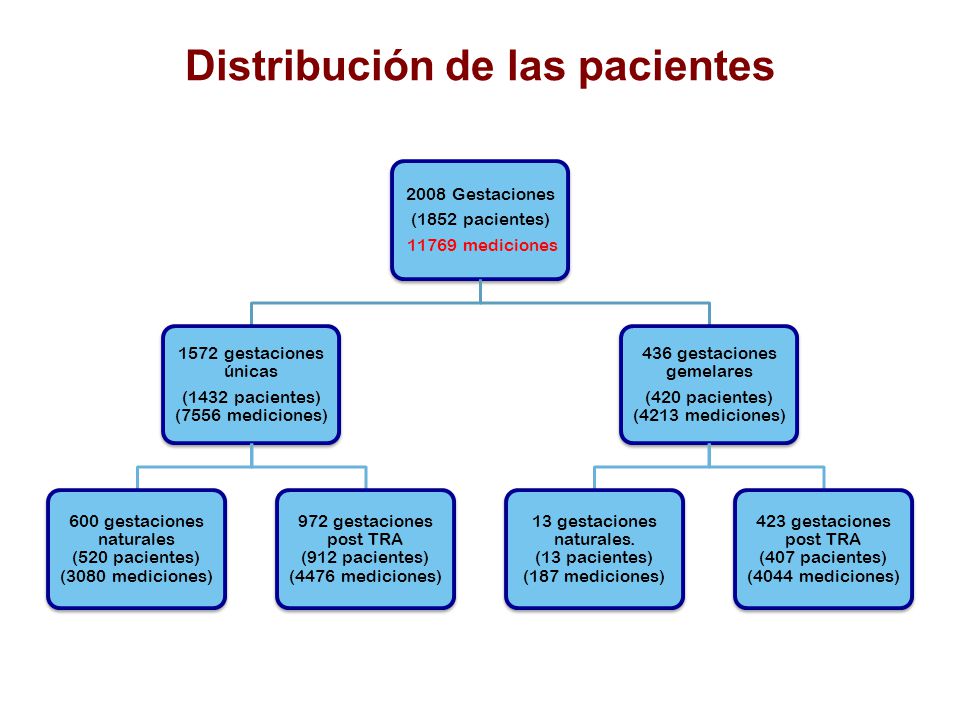 Distribución de las pacientes

2008 Gestaciones
(1852 pacientes)
11769 mediciones

1572 gestaciones únicas
(1432 pacientes)
(7556 mediciones)

436 gestaciones gemelares
(420 pacientes)
(4213 mediciones)

600 gestaciones naturales
(520 pacientes)
(3080 mediciones)

972 gestaciones post TRA
(912 pacientes)
(4476 mediciones)

13 gestaciones naturales.
(13 pacientes)
(187 mediciones)

423 gestaciones post TRA
(407 pacientes)
(4044 mediciones)